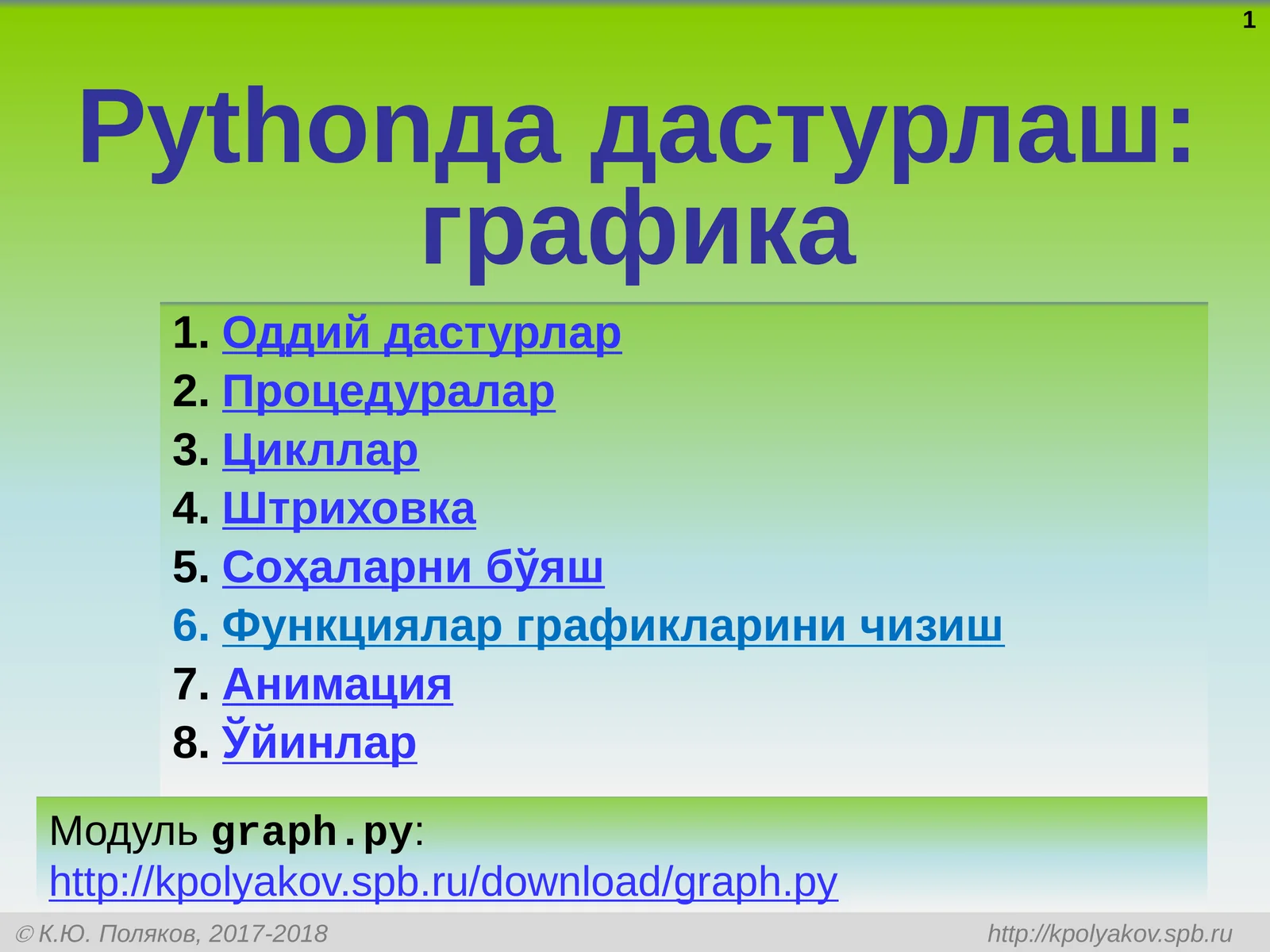 1

Pythonда дастурлаш: графика

1. Оддий дастурлар
2. Процедуралар
3. Цикллар
4. Штриховка
5. Соҳаларни бўяш
6. Функциялар графикларини чизиш
7. Анимация
8. Ўйинлар

Модуль graph.py:
http://kpolyakov.spb.ru/download/graph.py

© К.Ю. Поляков, 2017-2018

http://kpolyakov.spb.ru